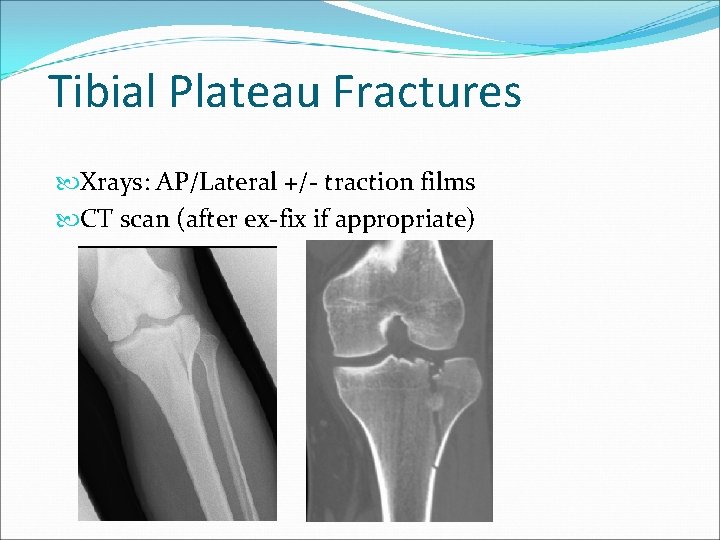 Tibial Plateau Fractures

Xrays: AP/Lateral +/- traction films

CT scan (after ex-fix if appropriate)